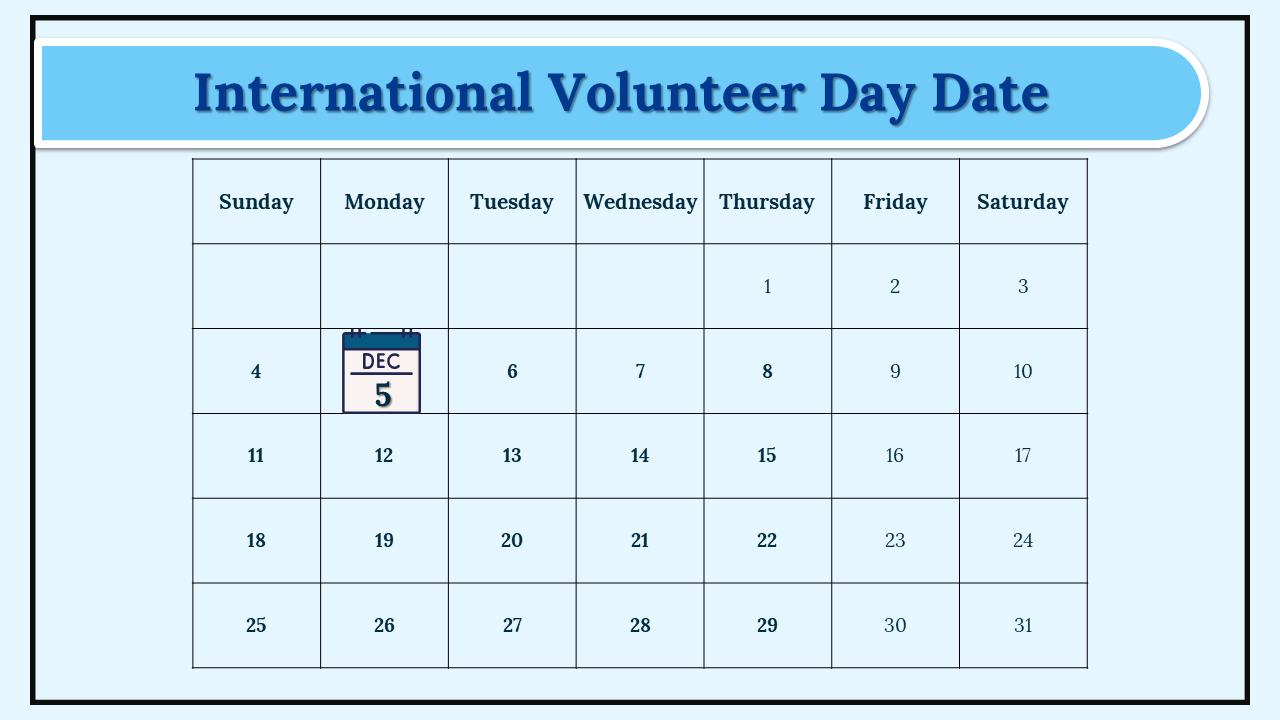 International Volunteer Day Date

| Sunday | Monday | Tuesday | Wednesday | Thursday | Friday | Saturday |
|---|---|---|---|---|---|---|
| | | | | 1 | 2 | 3 |
| 4 | DEC 5 | 6 | 7 | 8 | 9 | 10 |
| 11 | 12 | 13 | 14 | 15 | 16 | 17 |
| 18 | 19 | 20 | 21 | 22 | 23 | 24 |
| 25 | 26 | 27 | 28 | 29 | 30 | 31 |